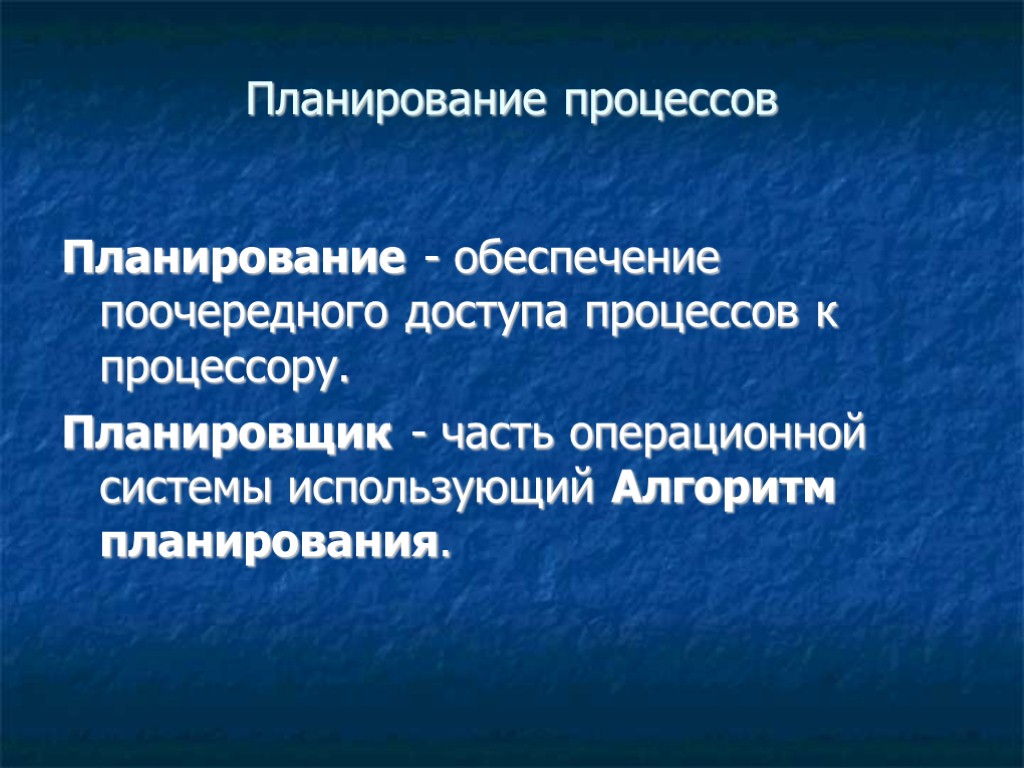 Планирование процессов

Планирование - обеспечение поочередного доступа процессов к процессору.

Планировщик - часть операционной системы использующий Алгоритм планирования.